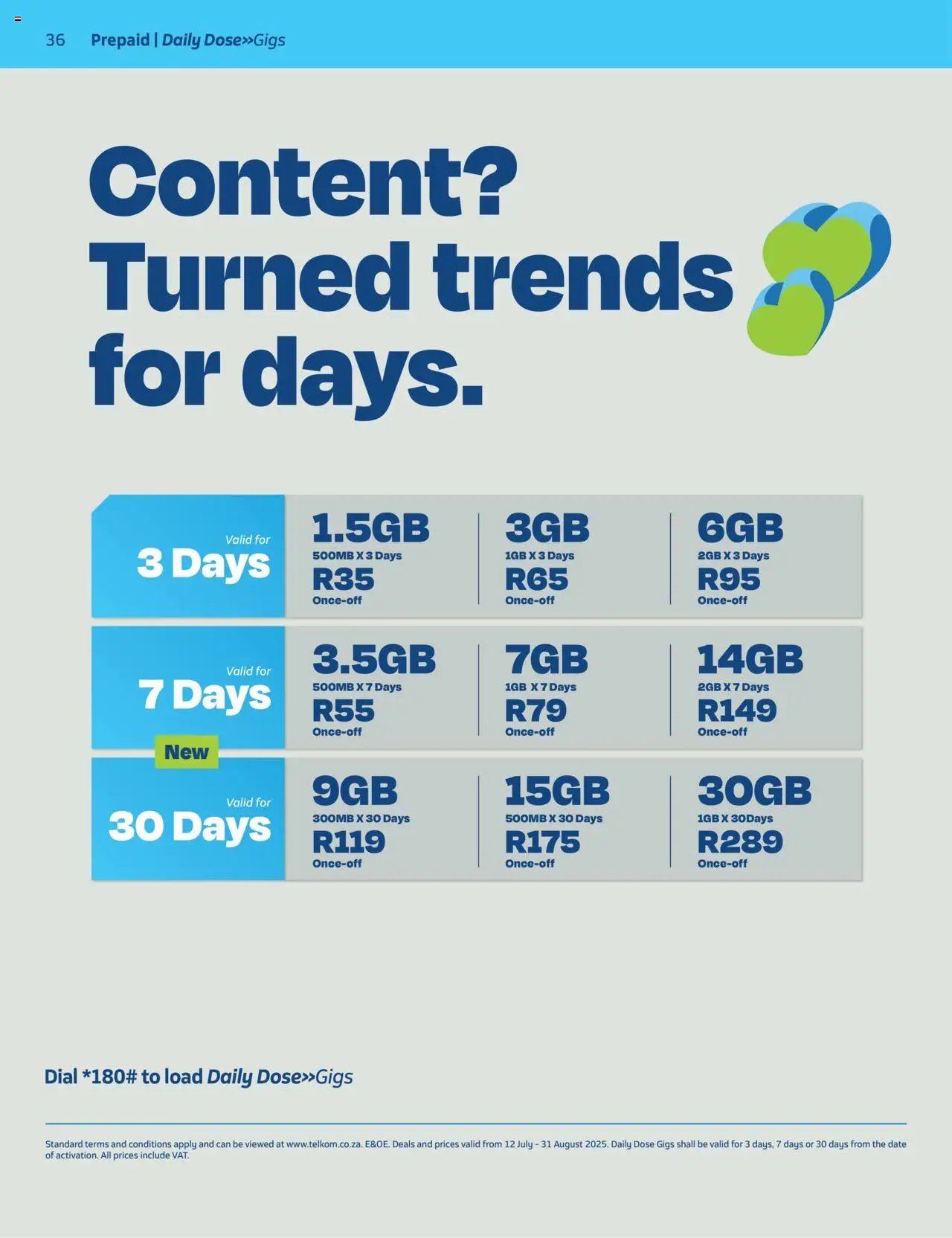 36 Prepaid | Daily Dose»Gigs

Content? Turned trends for days.

| Valid for 3 Days | 1.5GB 500MB X 3 Days R35 Once-off | 3GB 1GB X 3 Days R65 Once-off | 6GB 2GB X 3 Days R95 Once-off |
|---|---|---|---|
| Valid for 7 Days | 3.5GB 500MB X 7 Days R55 Once-off | 7GB 1GB X 7 Days R79 Once-off | 14GB 2GB X 7 Days R149 Once-off |
| New Valid for 30 Days | 9GB 300MB X 30 Days R119 Once-off | 15GB 500MB X 30 Days R175 Once-off | 30GB 1GB X 30Days R289 Once-off |

Dial *180# to load Daily Dose»Gigs

Standard terms and conditions apply and can be viewed at www.telkom.co.za. E&OE. Deals and prices valid from 12 July - 31 August 2025. Daily Dose Gigs shall be valid for 3 days, 7 days or 30 days from the date of activation. All prices include VAT.